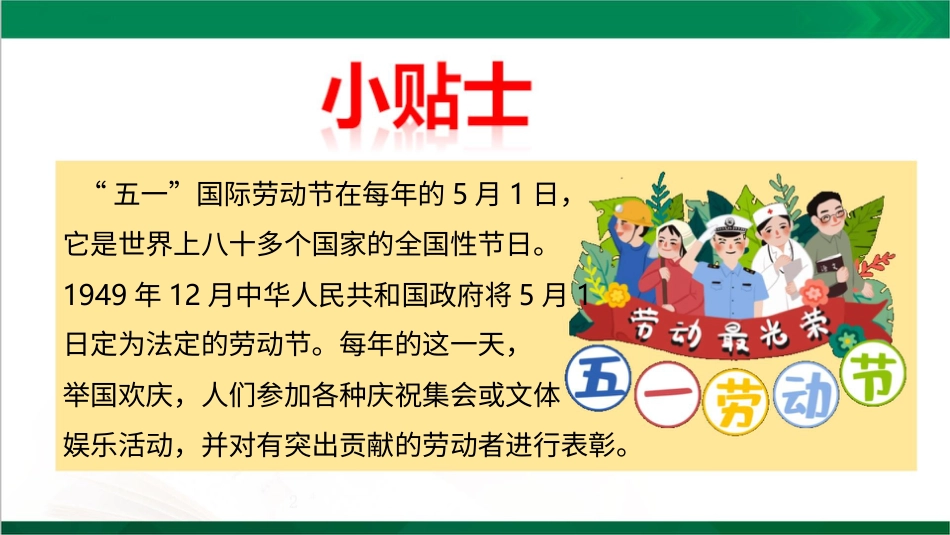 小贴士

“五一”国际劳动节在每年的 5 月 1 日，它是世界上八十多个国家的全国性节日。1949 年 12 月中华人民共和国政府将 5 月 1 日定为法定的劳动节。每年的这一天，举国欢庆，人们参加各种庆祝集会或文体娱乐活动，并对有突出贡献的劳动者进行表彰。

劳动最光荣

五一劳动节